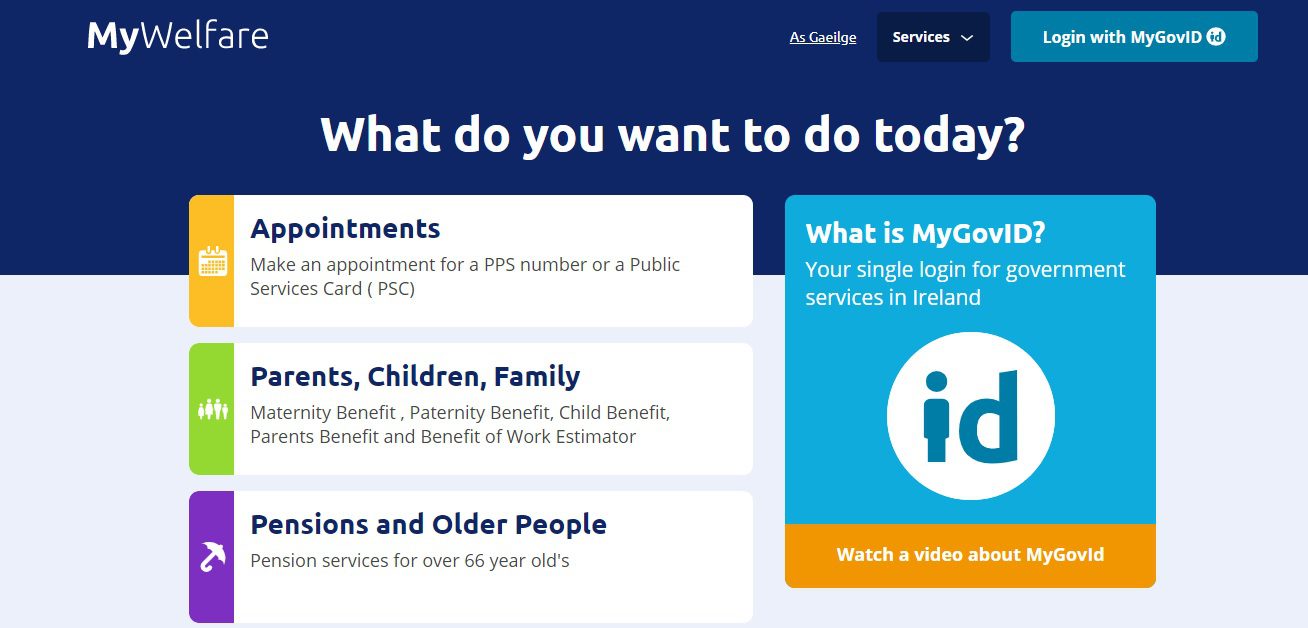 MyWelfare

As Gaeilge

Services

Login with MyGovID id

What do you want to do today?

Appointments
Make an appointment for a PPS number or a Public Services Card ( PSC)

Parents, Children, Family
Maternity Benefit , Paternity Benefit, Child Benefit, Parents Benefit and Benefit of Work Estimator

Pensions and Older People
Pension services for over 66 year old's

What is MyGovID?
Your single login for government services in Ireland

id

Watch a video about MyGovId